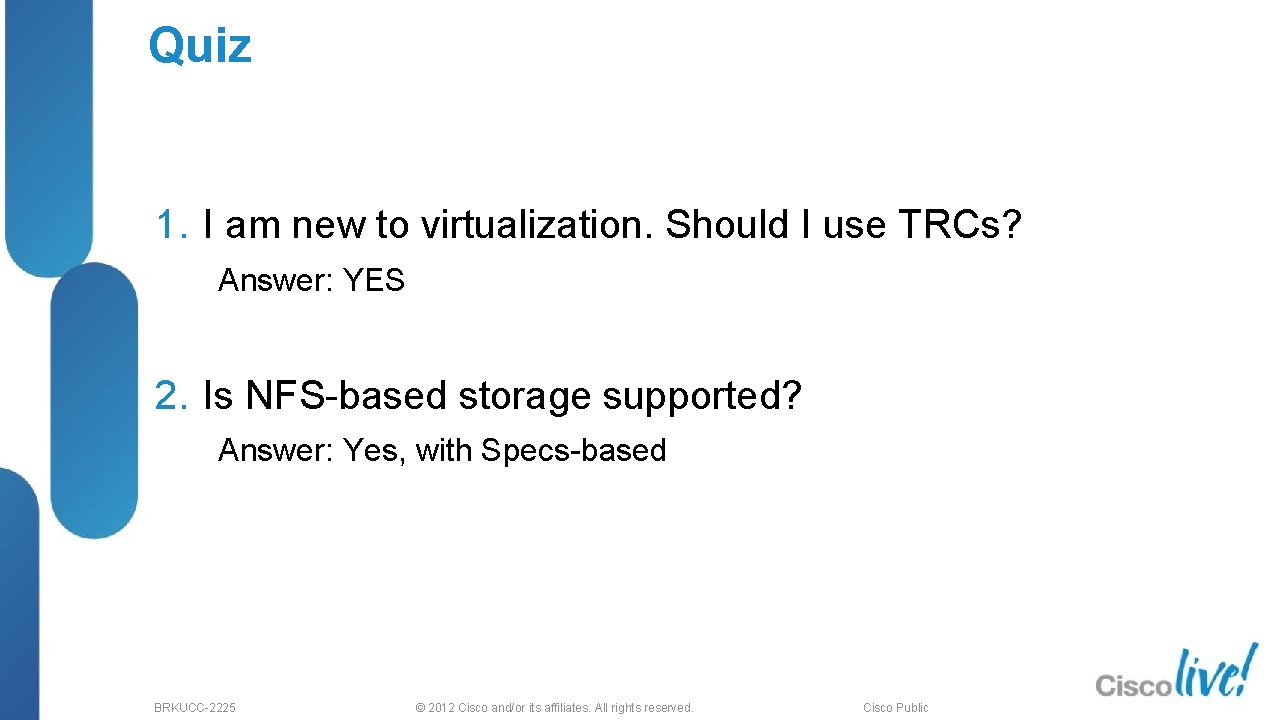 Quiz

1. I am new to virtualization. Should I use TRCs?

Answer: YES

2. Is NFS-based storage supported?

Answer: Yes, with Specs-based

BRKUCC-2225

© 2012 Cisco and/or its affiliates. All rights reserved.

Cisco Public

Cisco live!